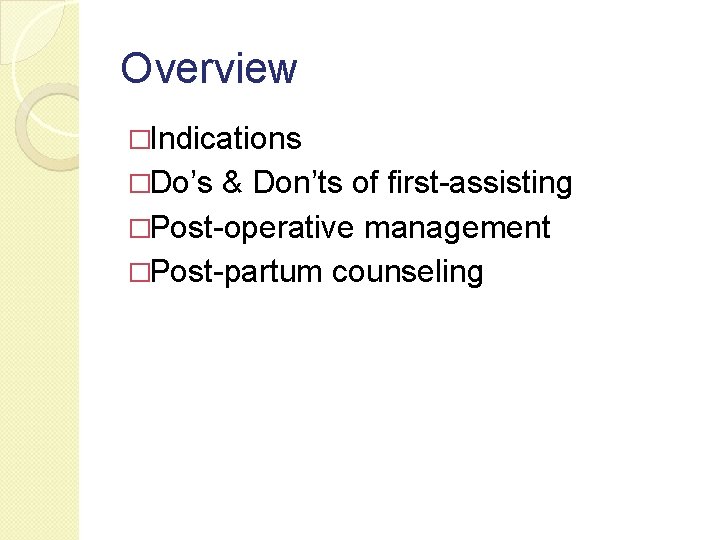 Overview

□Indications
□Do’s & Don’ts of first-assisting
□Post-operative management
□Post-partum counseling